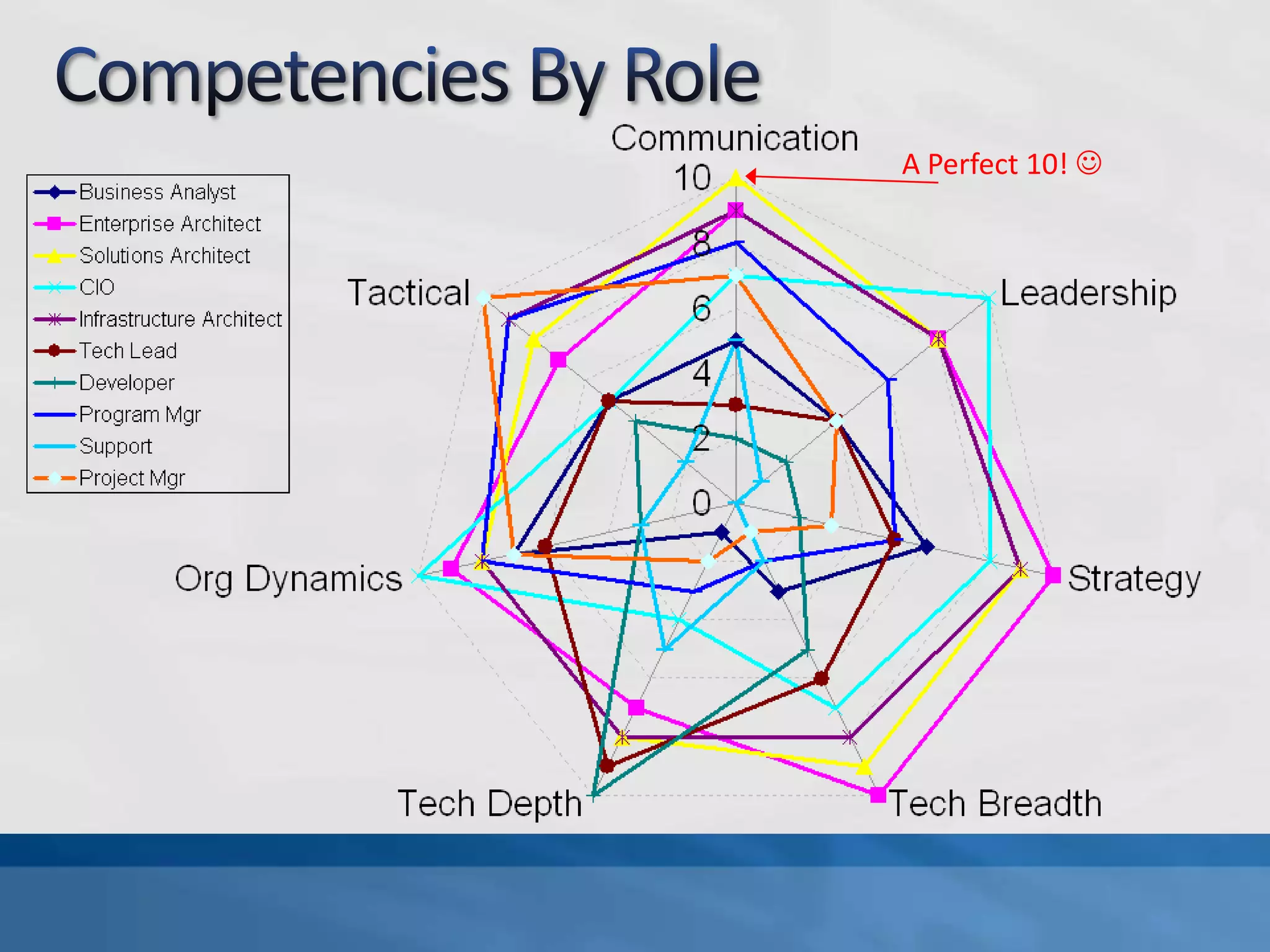 Competencies By Role

Business Analyst
Enterprise Architect
Solutions Architect
CIO
Infrastructure Architect
Tech Lead
Developer
Program Mgr
Support
Project Mgr

Communication

A Perfect 10! ☺

10
8
6
4
2
0

Leadership
Strategy
Tech Breadth
Tech Depth
Org Dynamics
Tactical